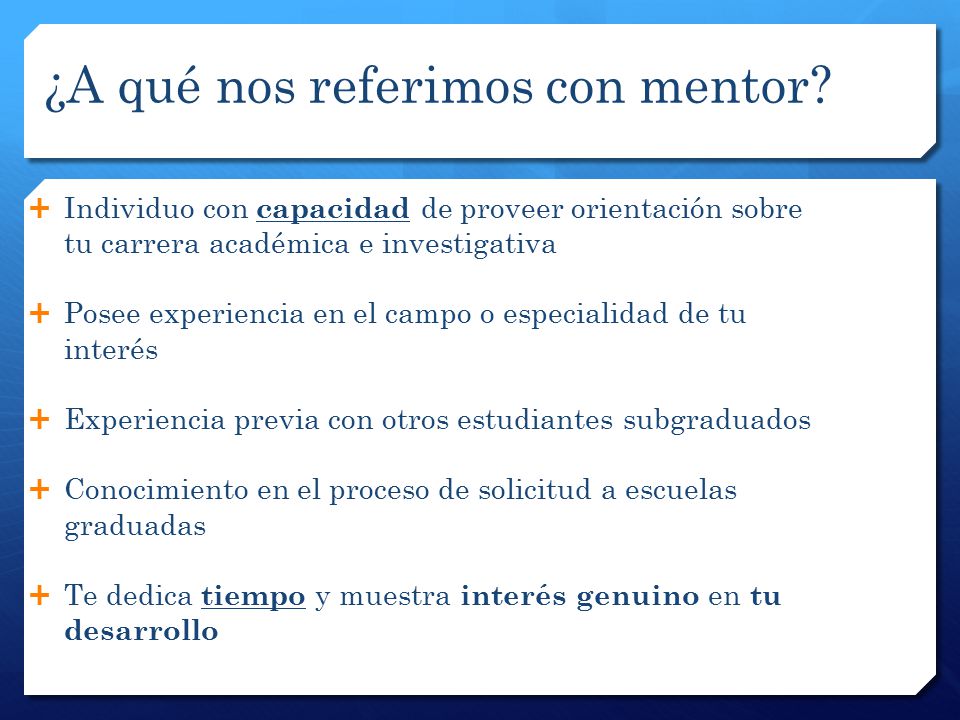 ¿A qué nos referimos con mentor?

+ Individuo con capacidad de proveer orientación sobre tu carrera académica e investigativa

+ Posee experiencia en el campo o especialidad de tu interés

+ Experiencia previa con otros estudiantes subgraduados

+ Conocimiento en el proceso de solicitud a escuelas graduadas

+ Te dedica tiempo y muestra interés genuino en tu desarrollo